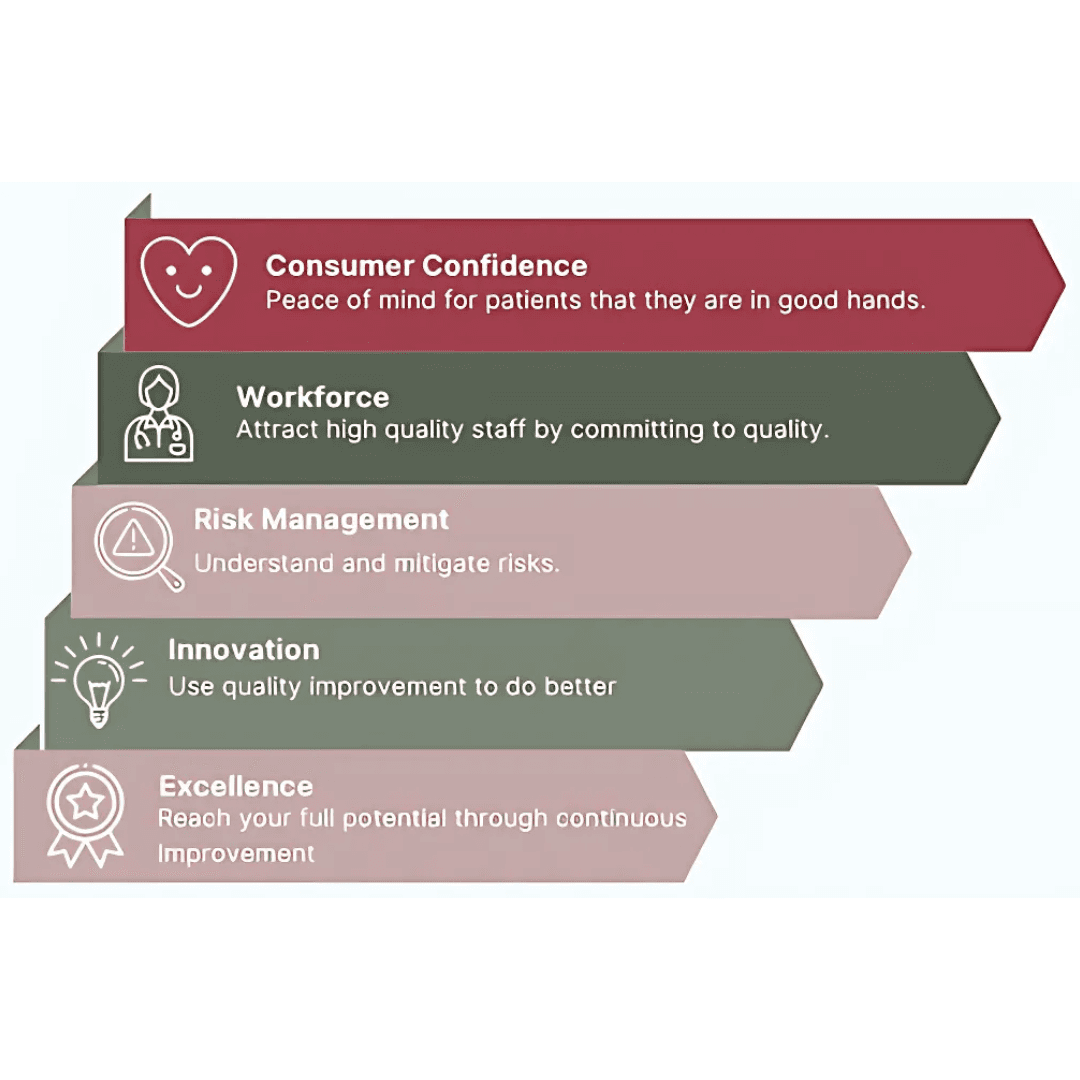 Consumer Confidence
Peace of mind for patients that they are in good hands.

Workforce
Attract high quality staff by committing to quality.

Risk Management
Understand and mitigate risks.

Innovation
Use quality improvement to do better

Excellence
Reach your full potential through continuous Improvement